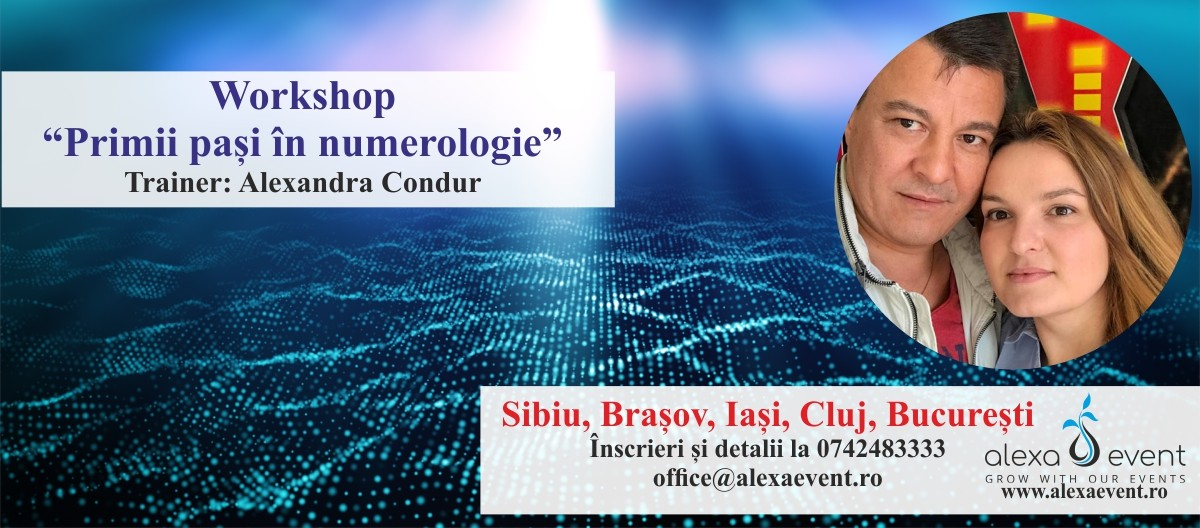 Workshop
“Primii pași în numerologie”
Trainer: Alexandra Condur

Sibiu, Brașov, Iași, Cluj, București
Înscrieri și detalii la 0742483333
office@alexaevent.ro

alexa event
GROW WITH OUR EVENTS
www.alexaevent.ro